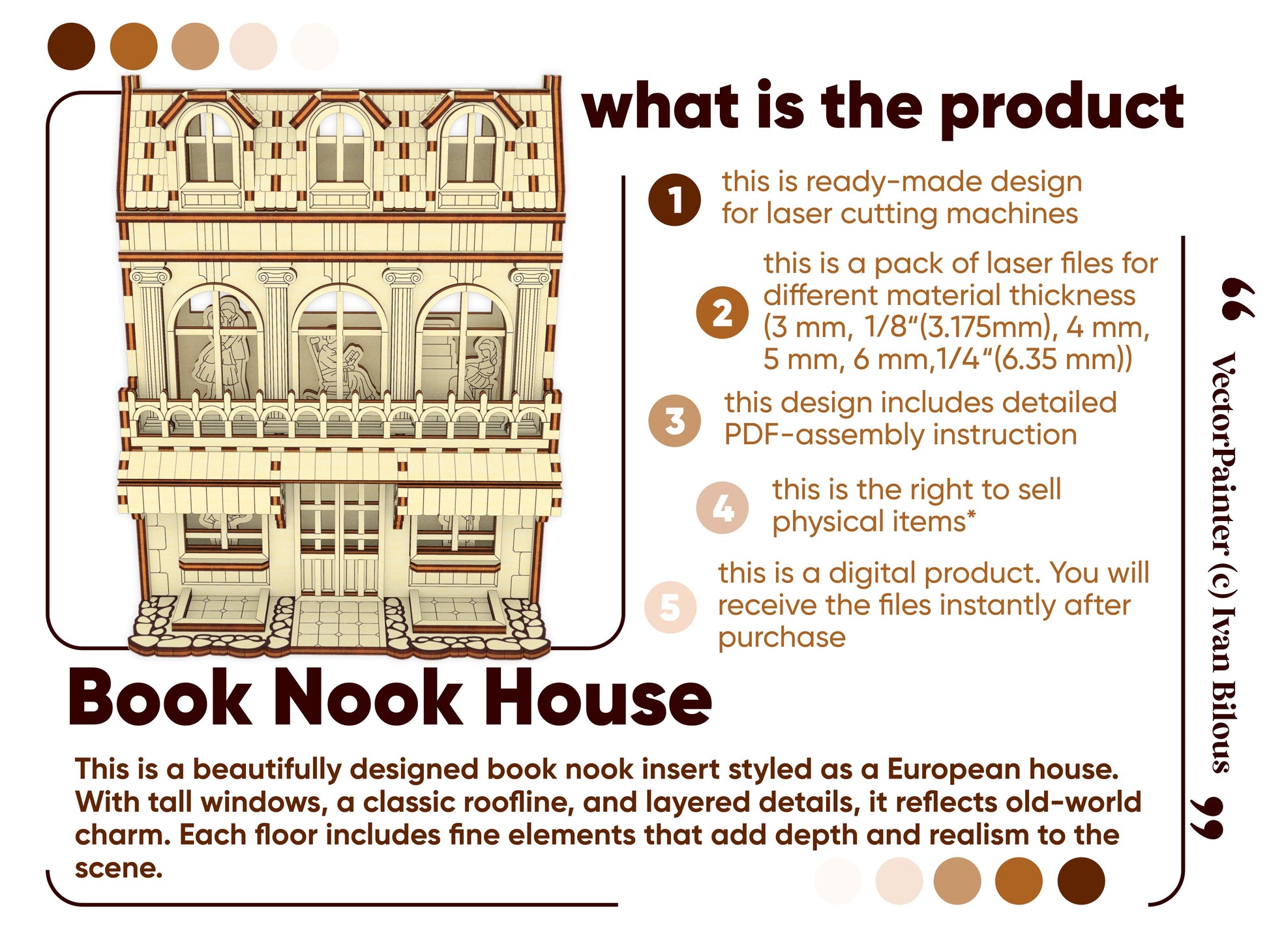 what is the product

1 this is ready-made design for laser cutting machines

2 this is a pack of laser files for different material thickness (3 mm, 1/8“(3.175mm), 4 mm, 5 mm, 6 mm,1/4“(6.35 mm))

3 this design includes detailed PDF-assembly instruction

4 this is the right to sell physical items*

5 this is a digital product. You will receive the files instantly after purchase

“ VectorPainter (c) Ivan Bilous ”

Book Nook House

This is a beautifully designed book nook insert styled as a European house. With tall windows, a classic roofline, and layered details, it reflects old-world charm. Each floor includes fine elements that add depth and realism to the scene.